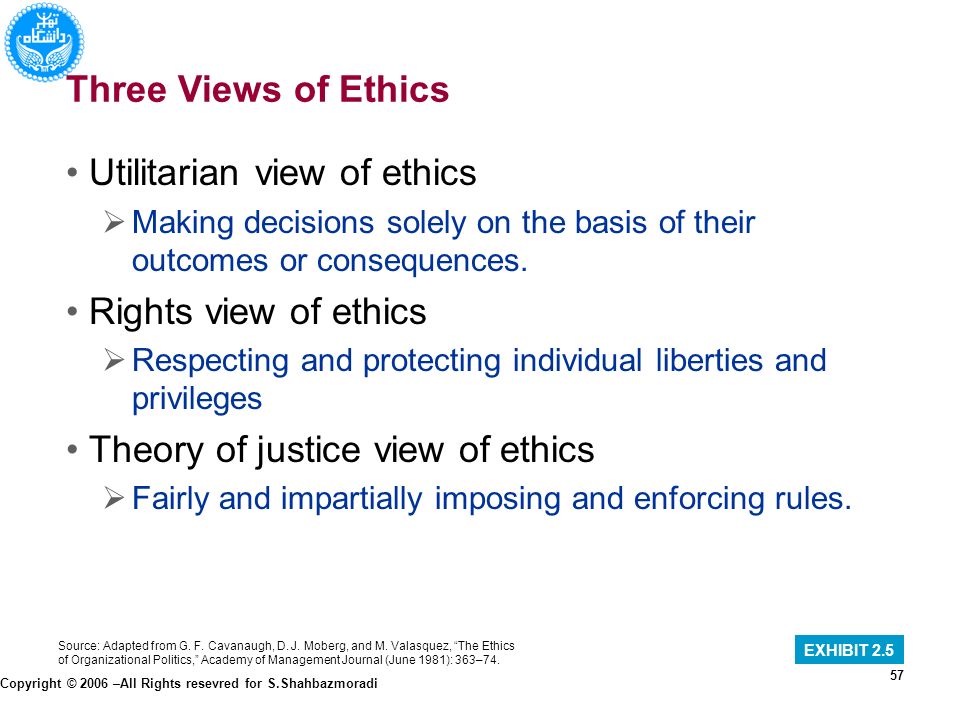 دانشگاه تهران

Three Views of Ethics

• Utilitarian view of ethics
➢ Making decisions solely on the basis of their outcomes or consequences.

• Rights view of ethics
➢ Respecting and protecting individual liberties and privileges

• Theory of justice view of ethics
➢ Fairly and impartially imposing and enforcing rules.

Source: Adapted from G. F. Cavanaugh, D. J. Moberg, and M. Valasquez, "The Ethics of Organizational Politics," Academy of Management Journal (June 1981): 363–74.

EXHIBIT 2.5

57

Copyright © 2006 –All Rights resevred for S.Shahbazmoradi